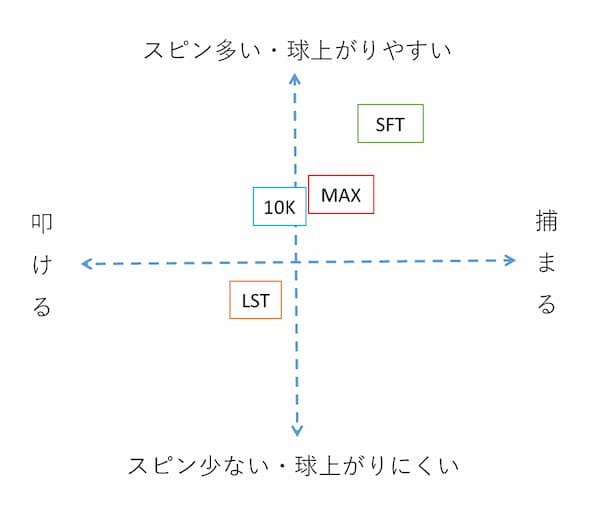 スピン多い・球上がりやすい

SFT

MAX

10K

叩ける

捕まる

LST

スピン少ない・球上がりにくい